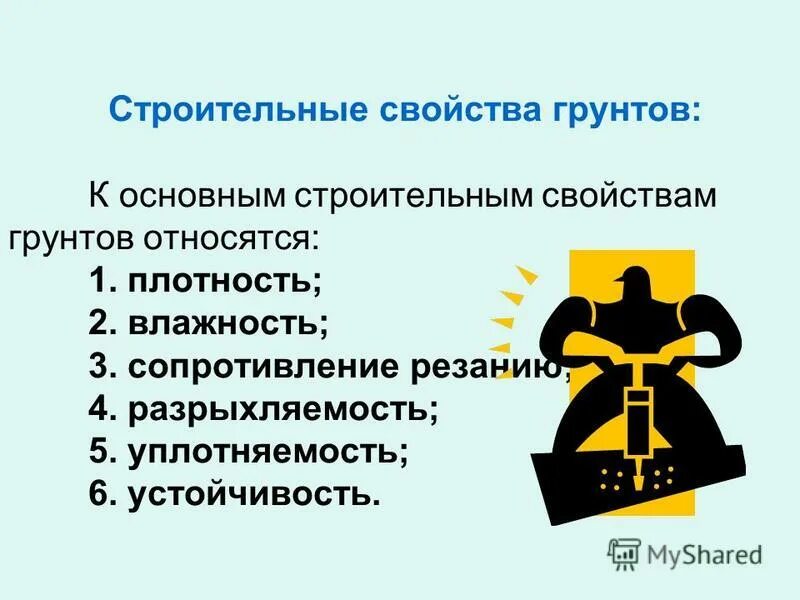 Строительные свойства грунтов:

К основным строительным свойствам грунтов относятся:

1. плотность;
2. влажность;
3. сопротивление резанию;
4. разрыхляемость;
5. уплотняемость;
6. устойчивость.

MyShared